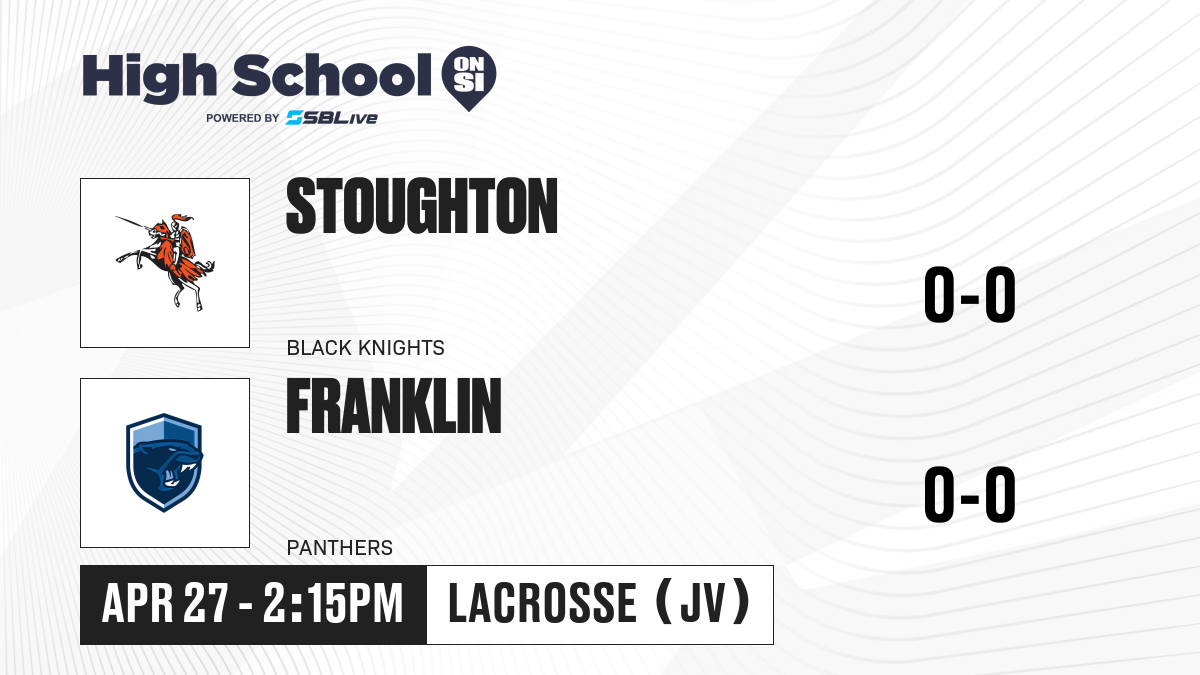 High School ON SI
POWERED BY SBLive

STOUGHTON
BLACK KNIGHTS
0-0

FRANKLIN
PANTHERS
0-0

APR 27 - 2:15PM
LACROSSE (JV)